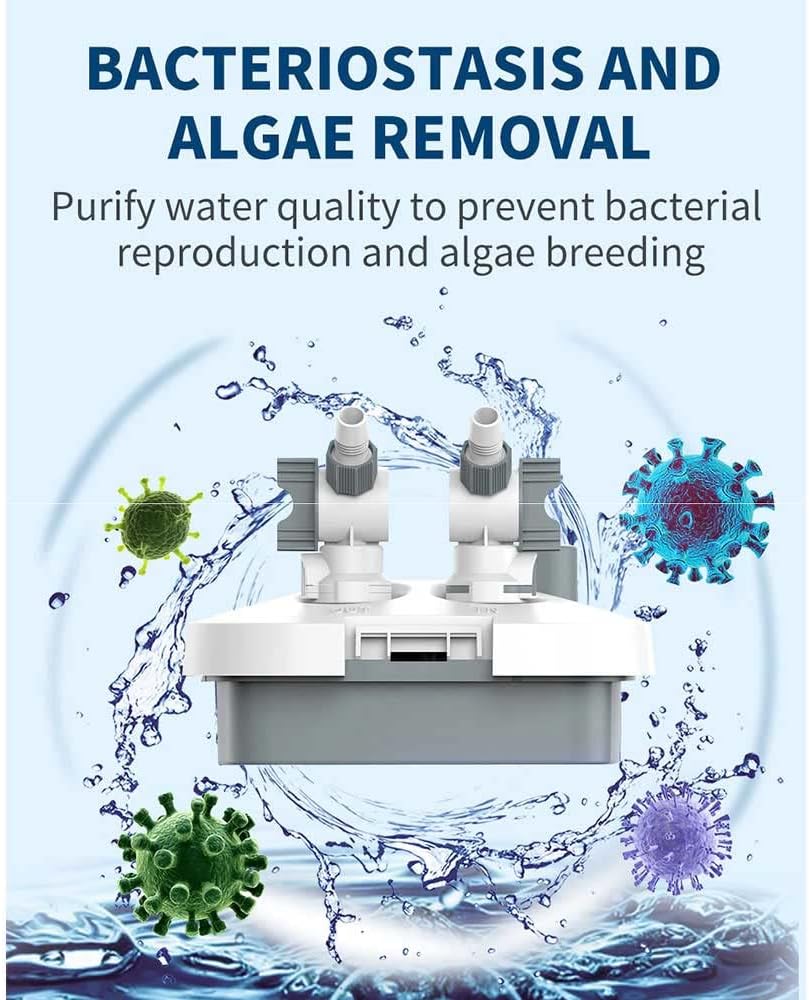 BACTERIOSTASIS AND ALGAE REMOVAL

Purify water quality to prevent bacterial reproduction and algae breeding